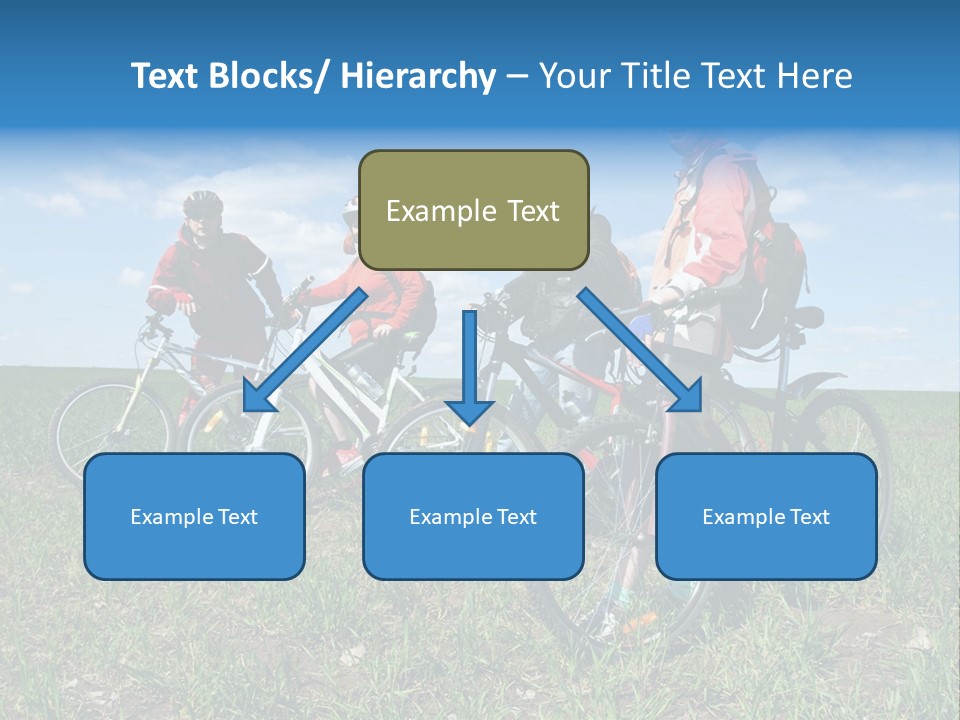 Text Blocks/ Hierarchy – Your Title Text Here

Example Text

Example Text

Example Text

Example Text